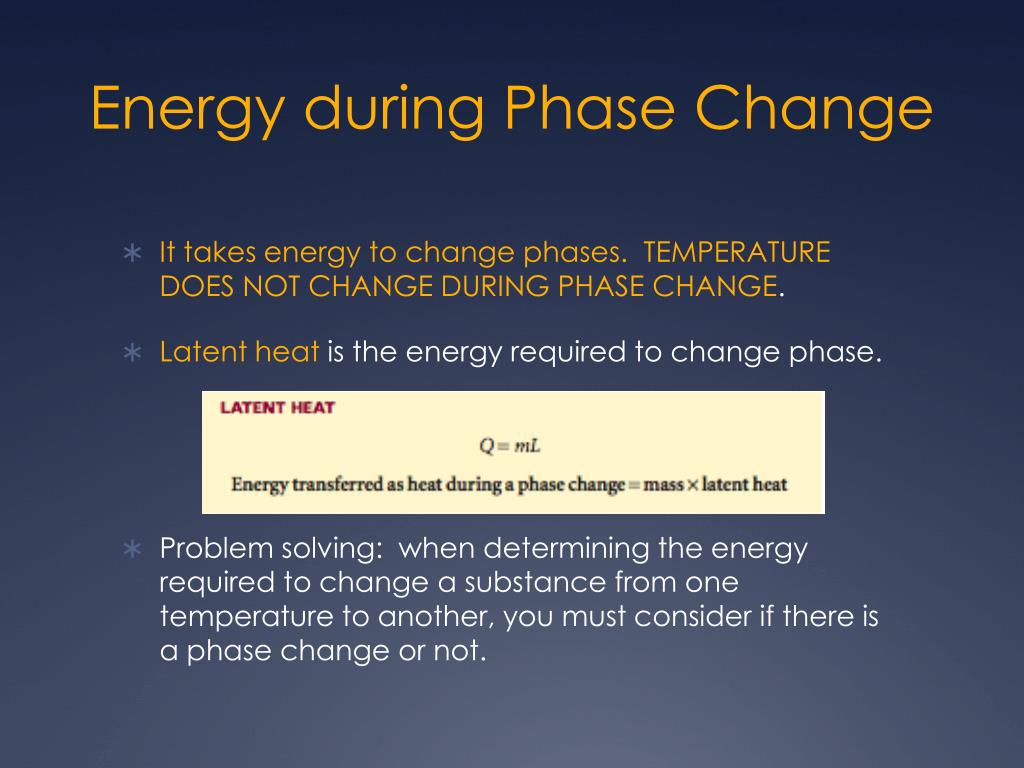 Energy during Phase Change

∗ It takes energy to change phases. TEMPERATURE DOES NOT CHANGE DURING PHASE CHANGE.

∗ Latent heat is the energy required to change phase.

LATENT HEAT

$Q = mL$

Energy transferred as heat during a phase change = mass × latent heat

∗ Problem solving: when determining the energy required to change a substance from one temperature to another, you must consider if there is a phase change or not.